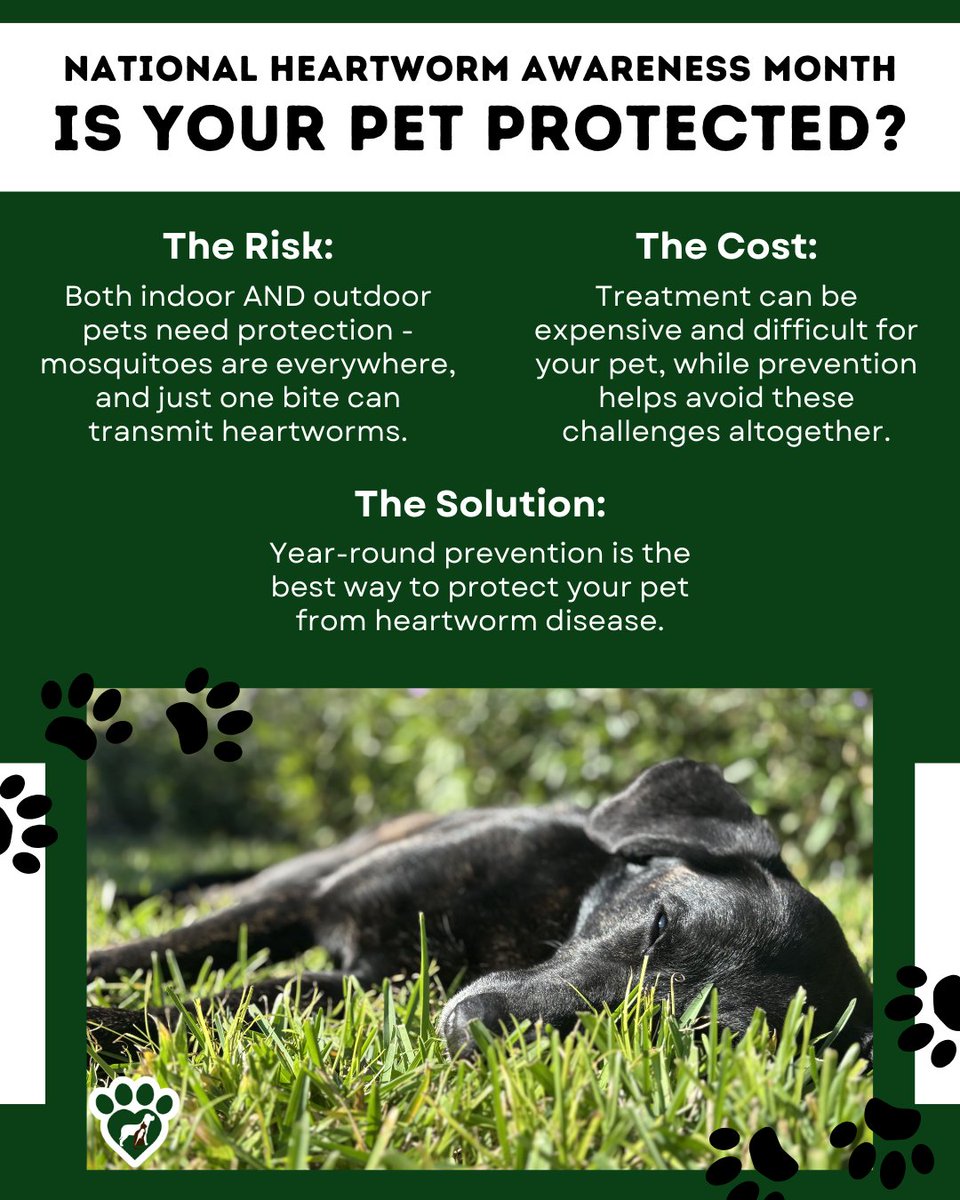 NATIONAL HEARTWORM AWARENESS MONTH
IS YOUR PET PROTECTED?

The Risk:
Both indoor AND outdoor pets need protection - mosquitoes are everywhere, and just one bite can transmit heartworms.

The Cost:
Treatment can be expensive and difficult for your pet, while prevention helps avoid these challenges altogether.

The Solution:
Year-round prevention is the best way to protect your pet from heartworm disease.